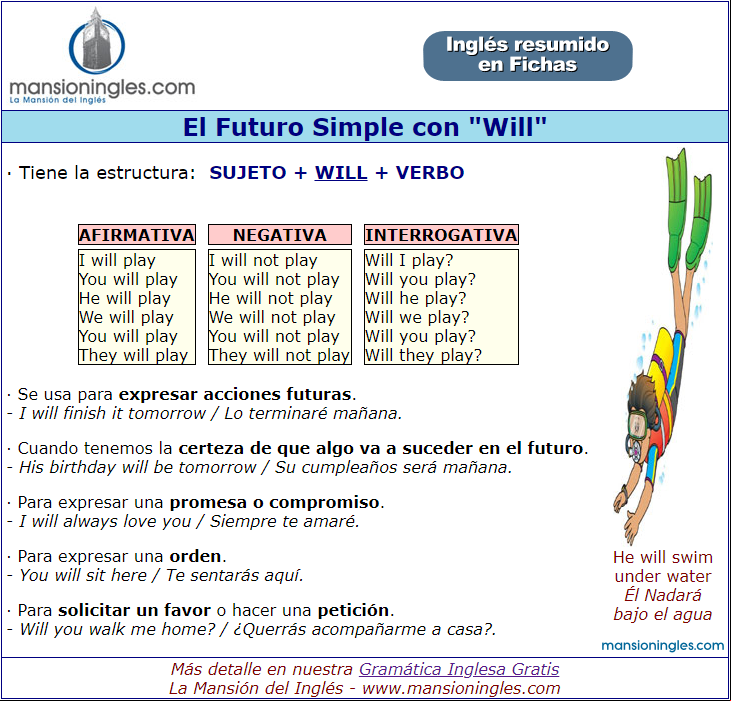 mansioningles.com
La Mansión del Inglés

Inglés resumido en Fichas

El Futuro Simple con "Will"

· Tiene la estructura: SUJETO + WILL + VERBO

| AFIRMATIVA | NEGATIVA | INTERROGATIVA |
|---|---|---|
| I will play | I will not play | Will I play? |
| You will play | You will not play | Will you play? |
| He will play | He will not play | Will he play? |
| We will play | We will not play | Will we play? |
| You will play | You will not play | Will you play? |
| They will play | They will not play | Will they play? |

· Se usa para expresar acciones futuras.
- I will finish it tomorrow / Lo terminaré mañana.

· Cuando tenemos la certeza de que algo va a suceder en el futuro.
- His birthday will be tomorrow / Su cumpleaños será mañana.

· Para expresar una promesa o compromiso.
- I will always love you / Siempre te amaré.

· Para expresar una orden.
- You will sit here / Te sentarás aquí.

· Para solicitar un favor o hacer una petición.
- Will you walk me home? / ¿Querrás acompañarme a casa?.

He will swim under water
Él Nadará bajo el agua

mansioningles.com

Más detalle en nuestra Gramática Inglesa Gratis
La Mansión del Inglés - www.mansioningles.com